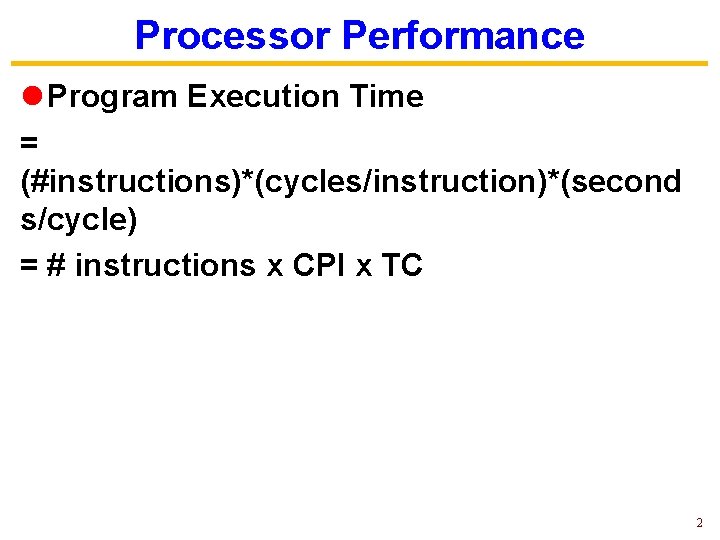 Processor Performance

Program Execution Time

= (#instructions)*(cycles/instruction)*(seconds/cycle)

= # instructions x CPI x TC

2